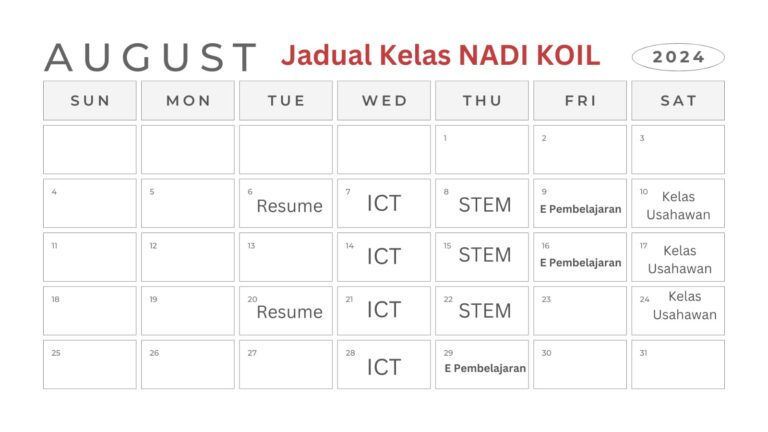 AUGUST Jadual Kelas NADI KOIL 2024

| SUN | MON | TUE | WED | THU | FRI | SAT |
|---|---|---|---|---|---|---|
| | | | | 1 | 2 | 3 |
| 4 | 5 | 6 Resume | 7 ICT | 8 STEM | 9 E Pembelajaran | 10 Kelas Usahawan |
| 11 | 12 | 13 | 14 ICT | 15 STEM | 16 E Pembelajaran | 17 Kelas Usahawan |
| 18 | 19 | 20 Resume | 21 ICT | 22 STEM | 23 | 24 Kelas Usahawan |
| 25 | 26 | 27 | 28 ICT | 29 E Pembelajaran | 30 | 31 |